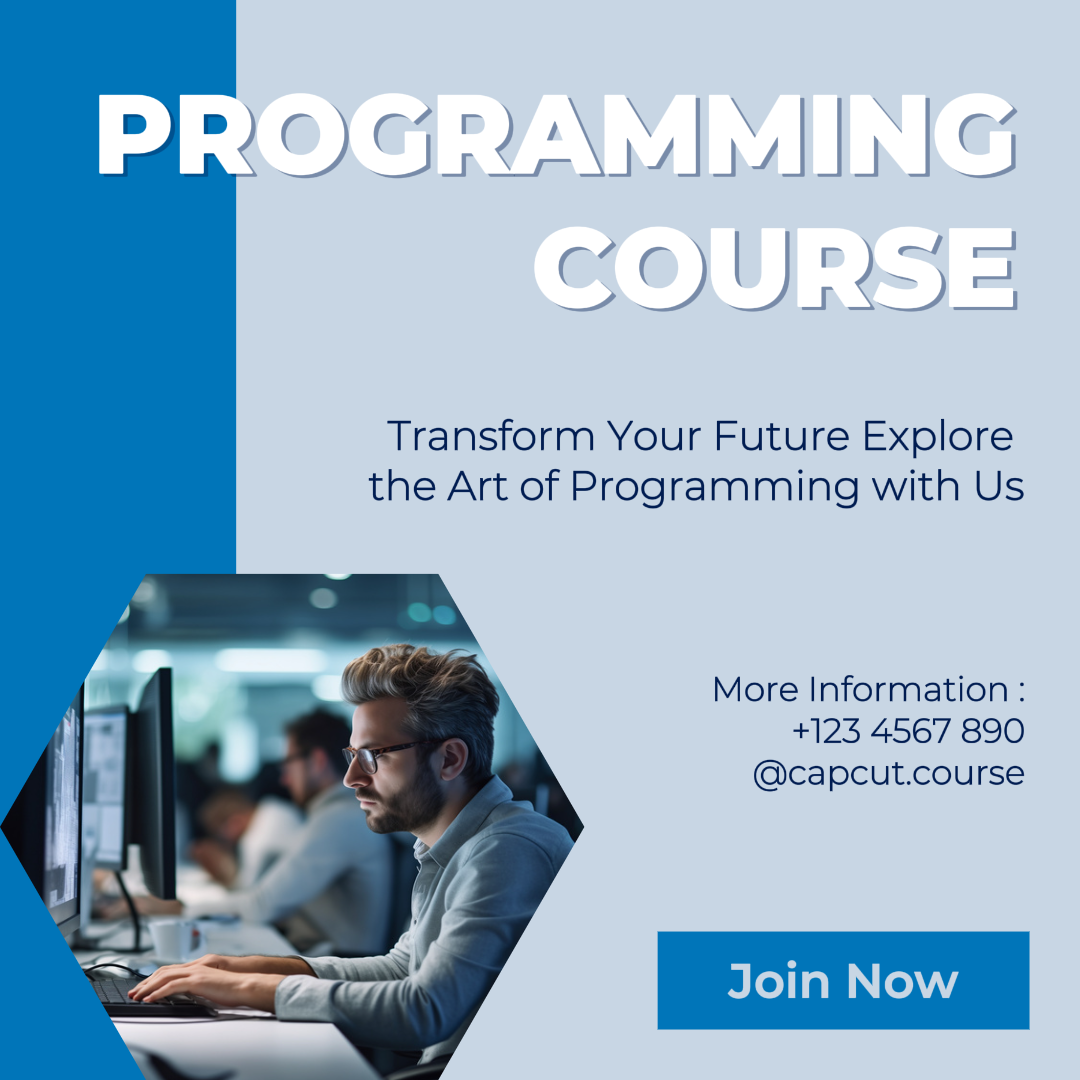 PROGRAMMING COURSE

Transform Your Future Explore the Art of Programming with Us

More Information :
+123 4567 890
@capcut.course

Join Now